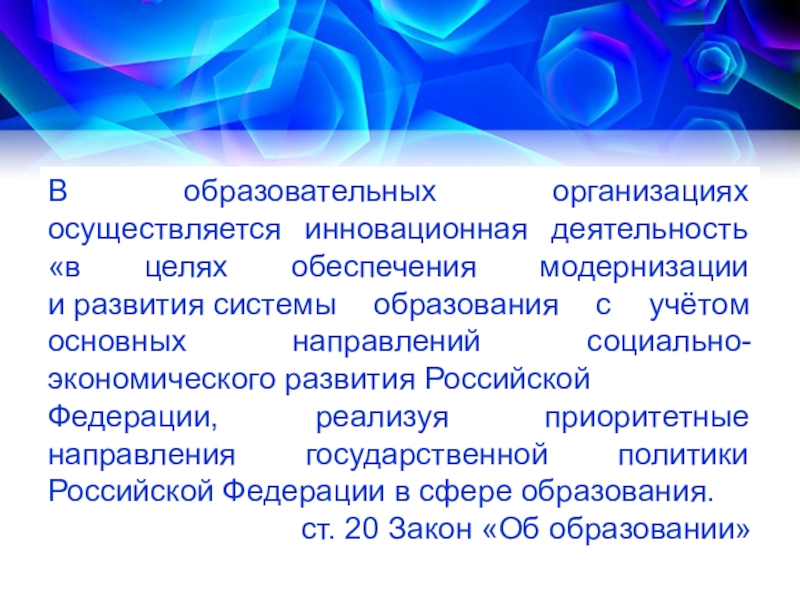 В образовательных организациях осуществляется инновационная деятельность «в целях обеспечения модернизации и развития системы образования с учётом основных направлений социально-экономического развития Российской Федерации, реализуя приоритетные направления государственной политики Российской Федерации в сфере образования.

ст. 20 Закон «Об образовании»